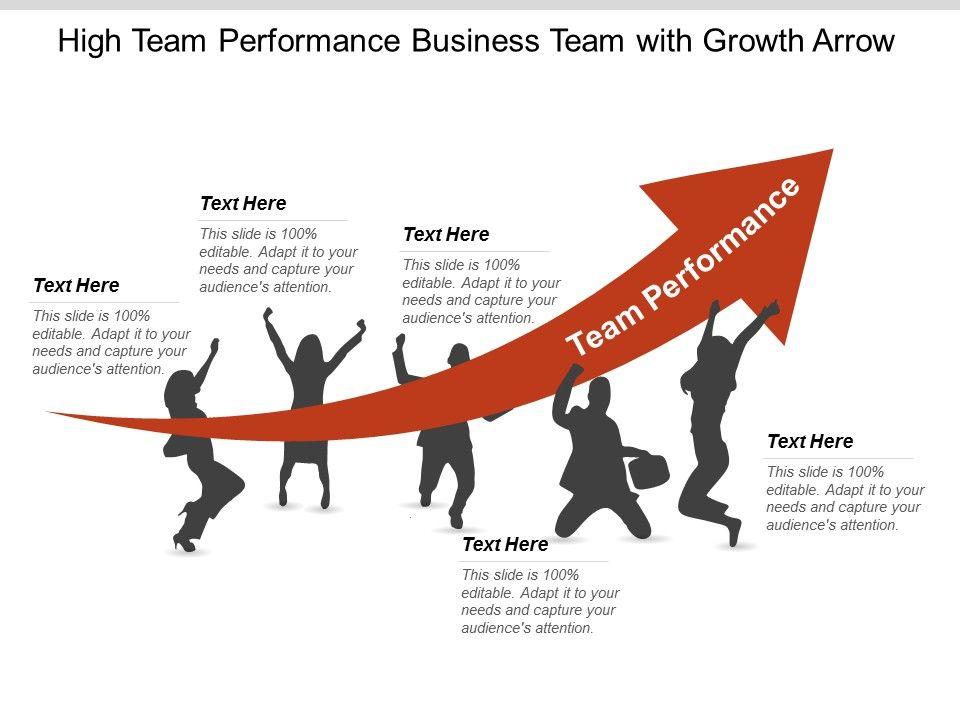 High Team Performance Business Team with Growth Arrow

Text Here
This slide is 100% editable. Adapt it to your needs and capture your audience's attention.

Text Here
This slide is 100% editable. Adapt it to your needs and capture your audience's attention.

Text Here
This slide is 100% editable. Adapt it to your needs and capture your audience's attention.

Team Performance

Text Here
This slide is 100% editable. Adapt it to your needs and capture your audience's attention.

Text Here
This slide is 100% editable. Adapt it to your needs and capture your audience's attention.